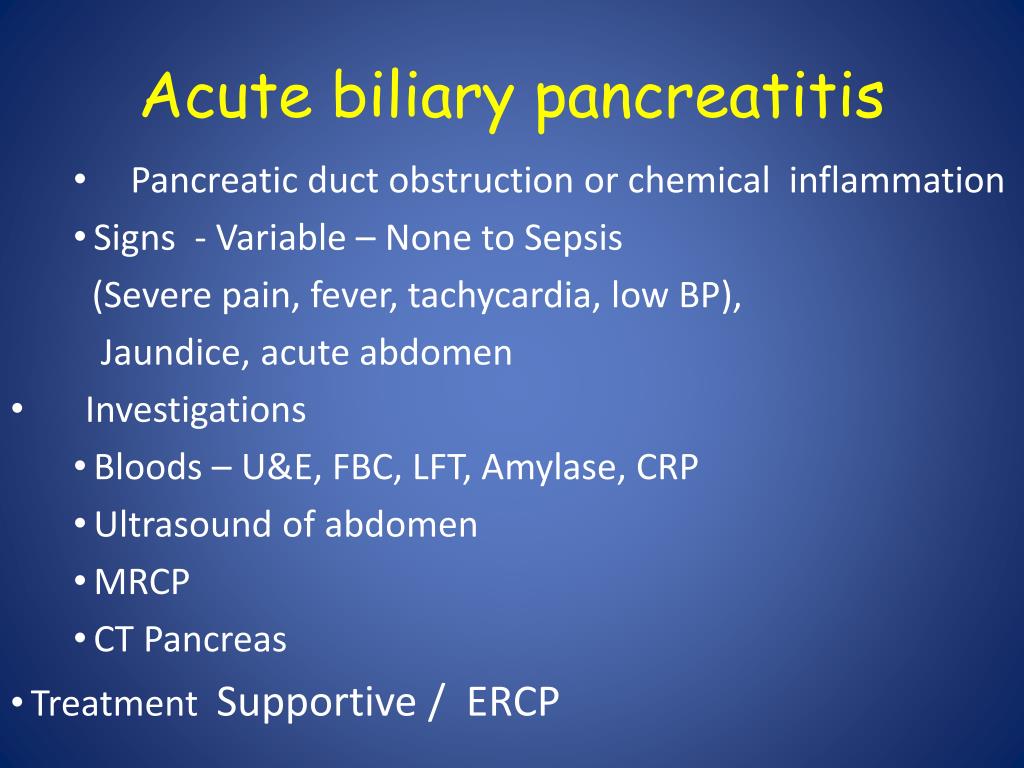 Acute biliary pancreatitis

• Pancreatic duct obstruction or chemical inflammation
• Signs - Variable – None to Sepsis
(Severe pain, fever, tachycardia, low BP),
Jaundice, acute abdomen
• Investigations
• Bloods – U&E, FBC, LFT, Amylase, CRP
• Ultrasound of abdomen
• MRCP
• CT Pancreas
• Treatment Supportive / ERCP